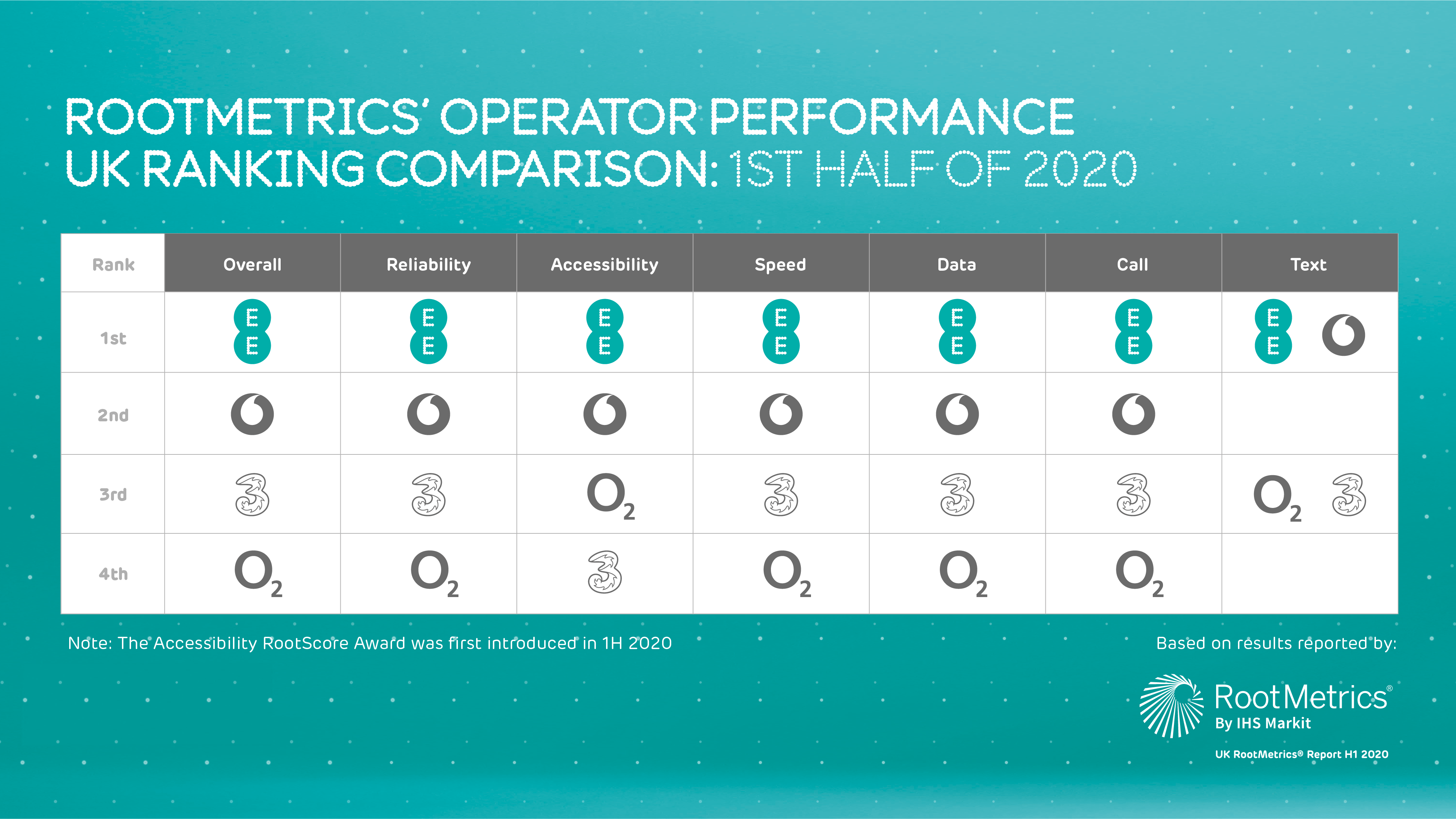 ROOTMETRICS' OPERATOR PERFORMANCE
UK RANKING COMPARISON: 1ST HALF OF 2020

| Rank | Overall | Reliability | Accessibility | Speed | Data | Call | Text |
|---|---|---|---|---|---|---|---|
| 1st | EE | EE | EE | EE | EE | EE | EE |
| 2nd | | | | | | | |
| 3rd | 3 | 3 | $O_2$ | 3 | 3 | 3 | $O_2$ 3 |
| 4th | $O_2$ | $O_2$ | 3 | $O_2$ | $O_2$ | $O_2$ | |

Note: The Accessibility RootScore Award was first introduced in 1H 2020

Based on results reported by:

RootMetrics®
By IHS Markit

UK RootMetrics® Report H1 2020